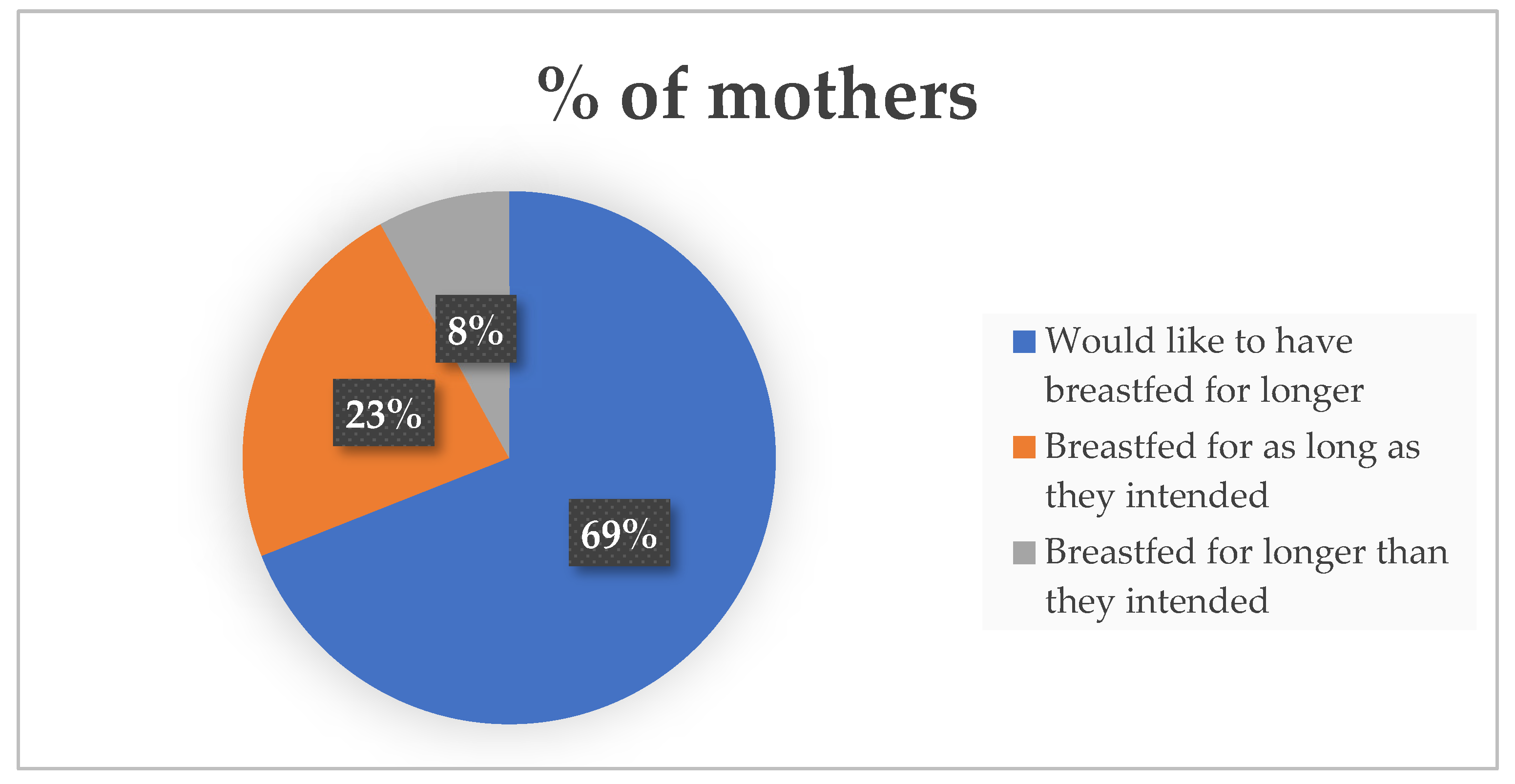 % of mothers

8%

23%

69%

Would like to have breastfed for longer

Breastfed for as long as they intended

Breastfed for longer than they intended